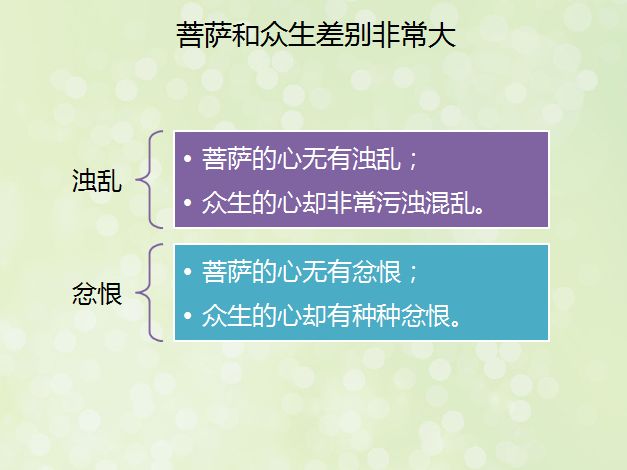 菩萨和众生差别非常大

浊乱

• 菩萨的心无有浊乱；
• 众生的心却非常污浊混乱。

忿恨

• 菩萨的心无有忿恨；
• 众生的心却有种种忿恨。